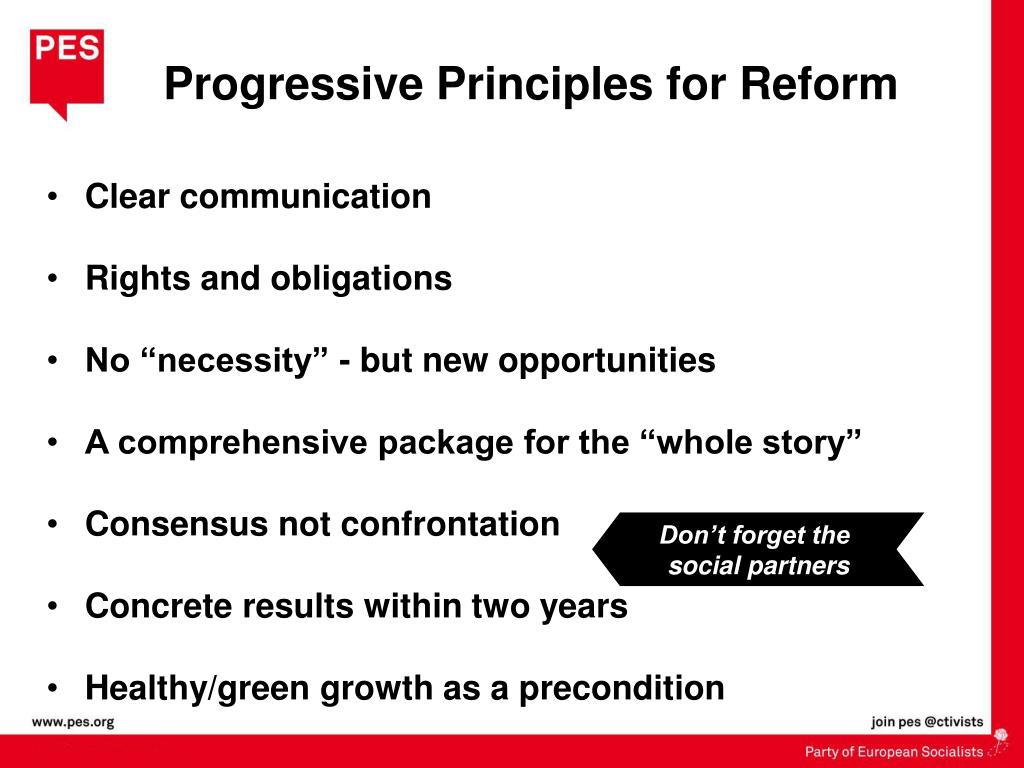 PES

Progressive Principles for Reform

• Clear communication

• Rights and obligations

• No “necessity” - but new opportunities

• A comprehensive package for the “whole story”

• Consensus not confrontation

Don’t forget the social partners

• Concrete results within two years

• Healthy/green growth as a precondition

www.pes.org

join pes @ctivists

Party of European Socialists